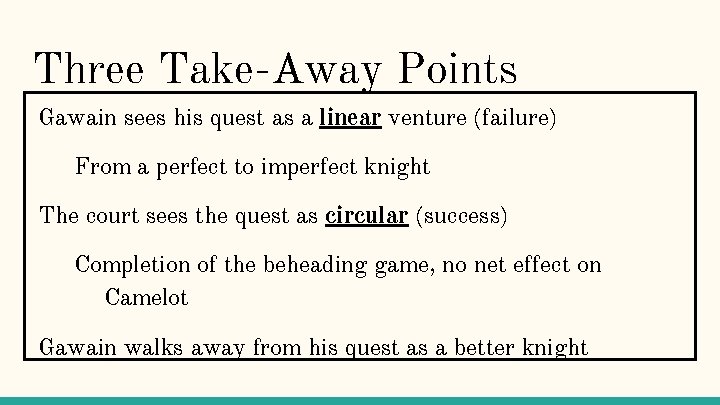 Three Take-Away Points

Gawain sees his quest as a linear venture (failure)

From a perfect to imperfect knight

The court sees the quest as circular (success)

Completion of the beheading game, no net effect on Camelot

Gawain walks away from his quest as a better knight